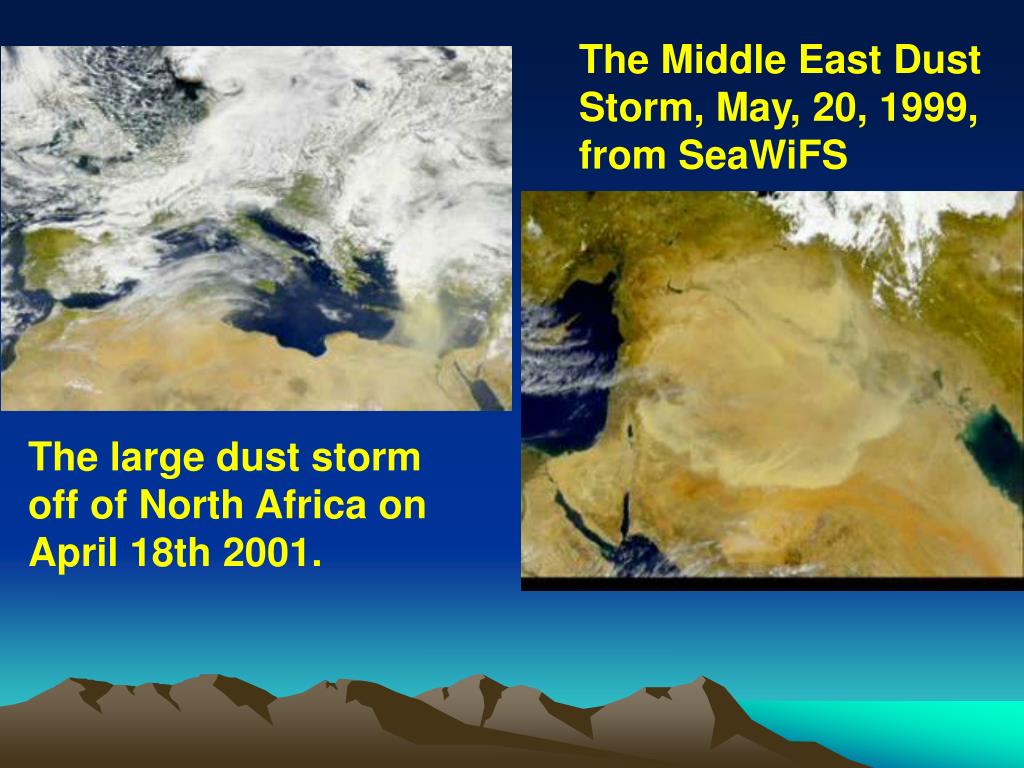 The Middle East Dust Storm, May, 20, 1999, from SeaWiFS

The large dust storm off of North Africa on April 18th 2001.